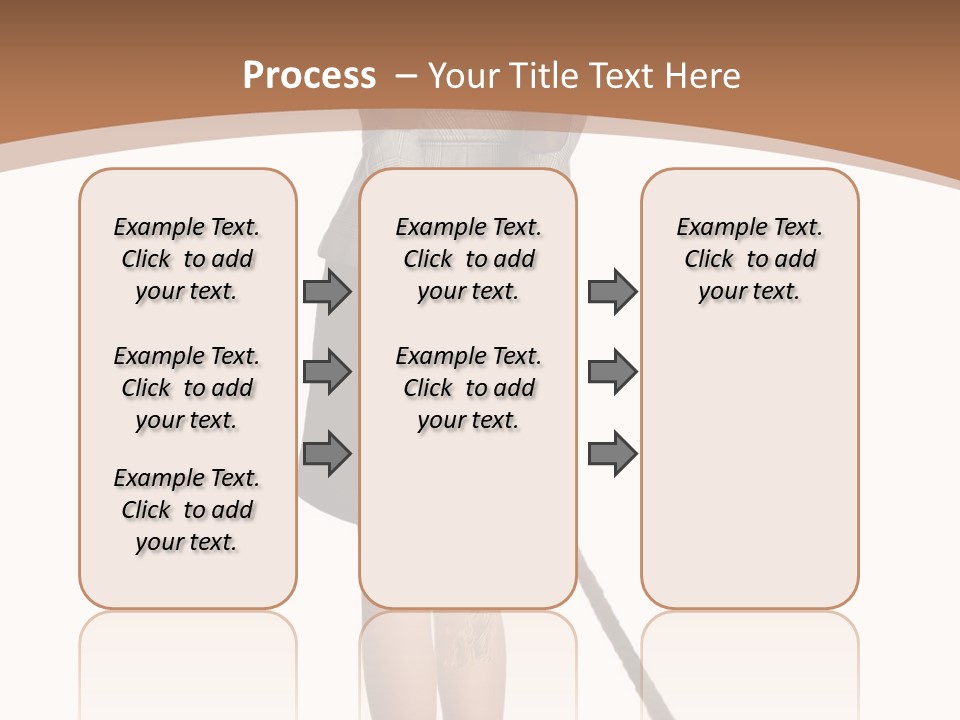 Process – Your Title Text Here

Example Text. Click to add your text.

Example Text. Click to add your text.

Example Text. Click to add your text.

Example Text. Click to add your text.

Example Text. Click to add your text.

Example Text. Click to add your text.